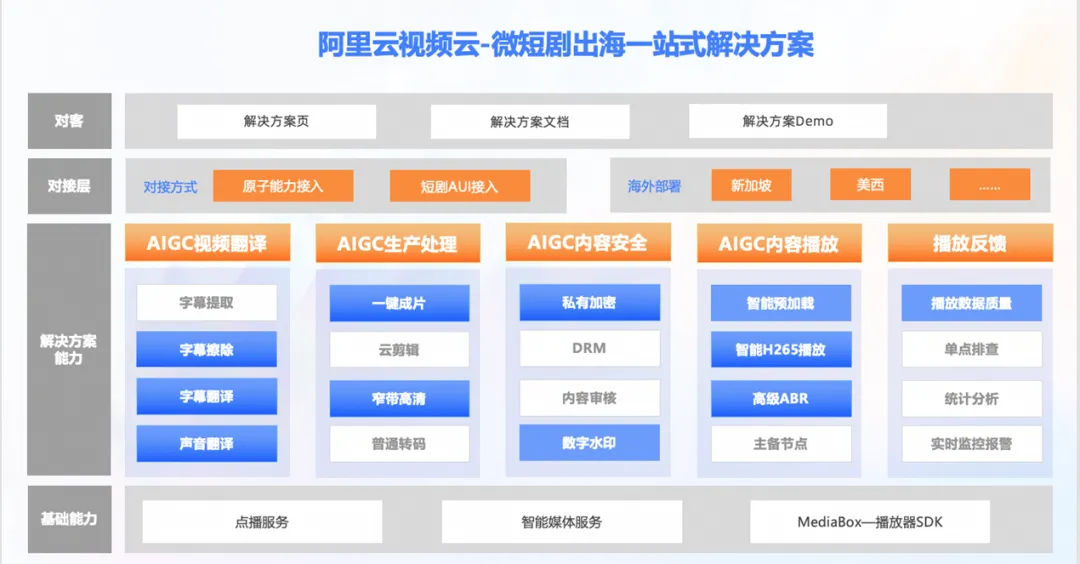 阿里云视频云-微短剧出海一站式解决方案

对客
解决方案页
解决方案文档
解决方案Demo

对接层
对接方式
原子能力接入
短剧AUI接入
海外部署
新加坡
美西
……

解决方案能力

AIGC视频翻译
字幕提取
字幕擦除
字幕翻译
声音翻译

AIGC生产处理
一键成片
云剪辑
窄带高清
普通转码

AIGC内容安全
私有加密
DRM
内容审核
数字水印

AIGC内容播放
智能预加载
智能H265播放
高级ABR
主备节点

播放反馈
播放数据质量
单点排查
统计分析
实时监控报警

基础能力
点播服务
智能媒体服务
MediaBox—播放器SDK